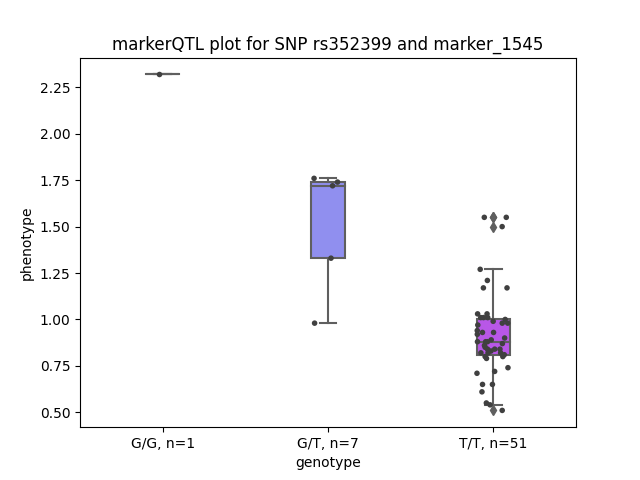 markerQTL plot for SNP rs352399 and marker_1545

phenotype

2.25
2.00
1.75
1.50
1.25
1.00
0.75
0.50

G/G, n=1
G/T, n=7
T/T, n=51

genotype